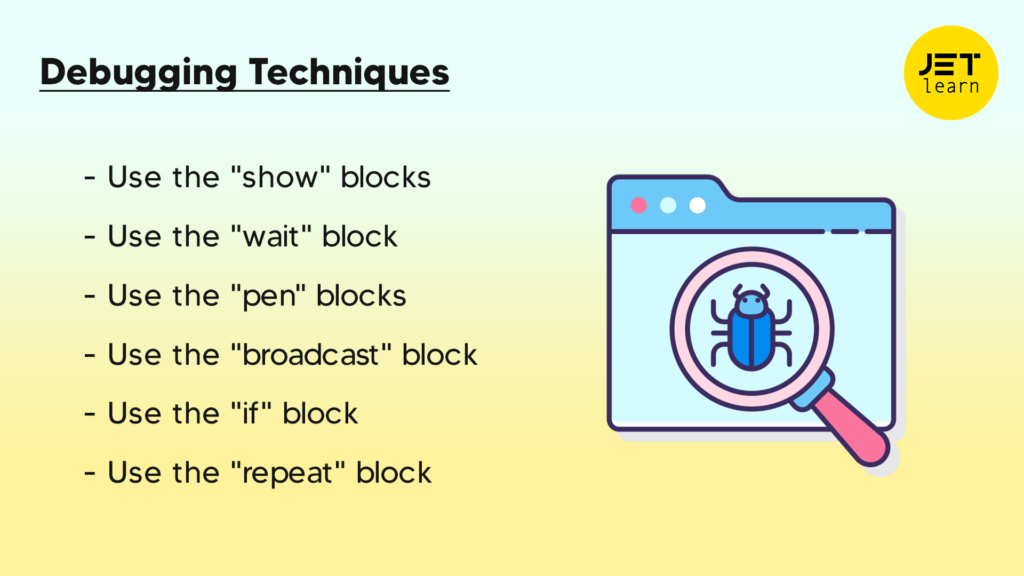 Debugging Techniques

JET learn

- Use the "show" blocks
- Use the "wait" block
- Use the "pen" blocks
- Use the "broadcast" block
- Use the "if" block
- Use the "repeat" block